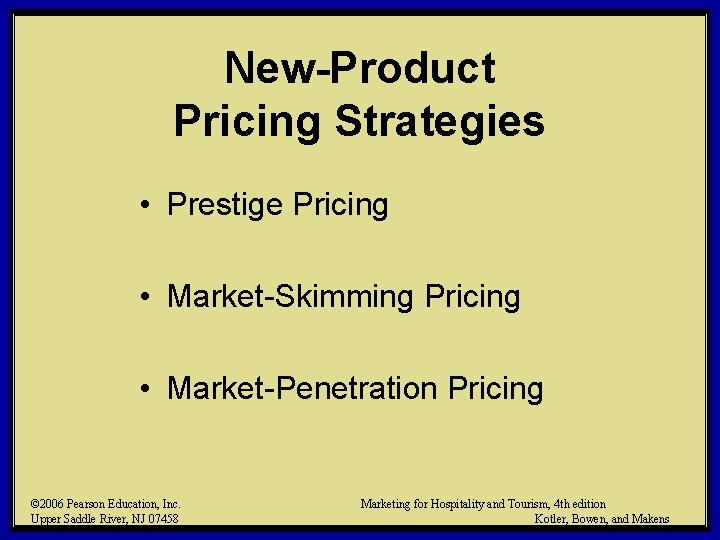 New-Product Pricing Strategies

• Prestige Pricing

• Market-Skimming Pricing

• Market-Penetration Pricing

©2006 Pearson Education, Inc.
Upper Saddle River, NJ 07458

Marketing for Hospitality and Tourism, 4th edition
Kotler, Bowen, and Makens